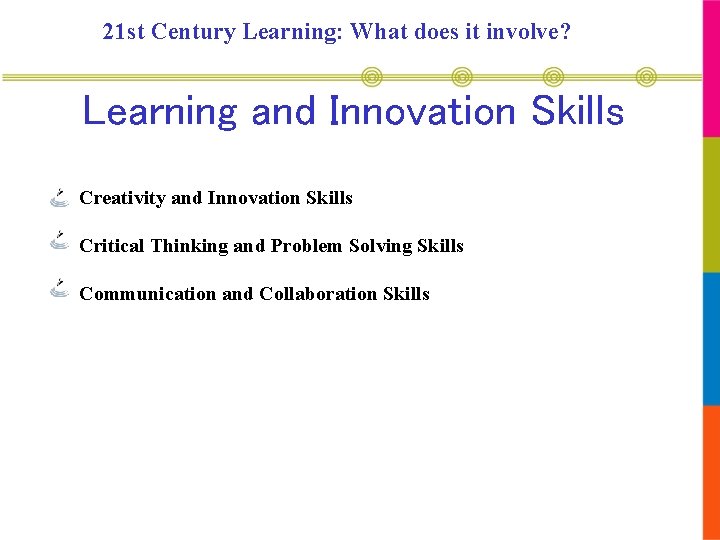 21st Century Learning: What does it involve?

Learning and Innovation Skills

Creativity and Innovation Skills

Critical Thinking and Problem Solving Skills

Communication and Collaboration Skills